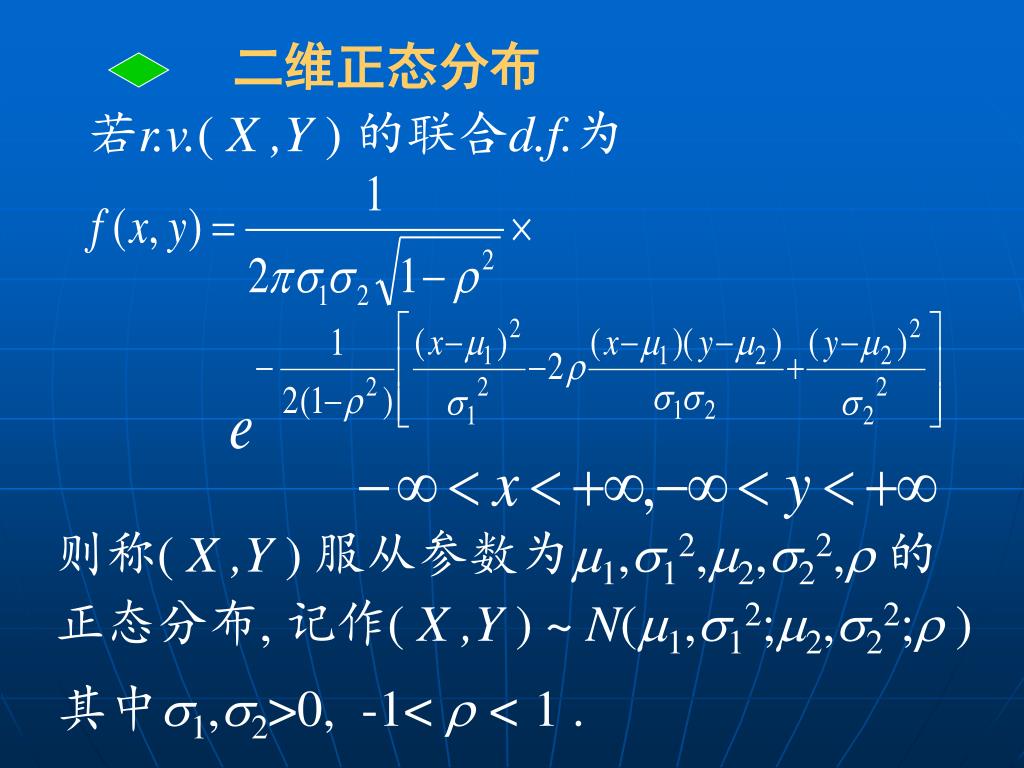 二维正态分布

若$r.v.(X,Y)$ 的联合$d.f.$为

$f(x,y)=\frac{1}{2\pi\sigma_1\sigma_2\sqrt{1-\rho^2}}\times$

$e^{-\frac{1}{2(1-\rho^2)}\left[\frac{(x-\mu_1)^2}{\sigma_1^2}-2\rho\frac{(x-\mu_1)(y-\mu_2)}{\sigma_1\sigma_2}+\frac{(y-\mu_2)^2}{\sigma_2^2}\right]}$

$-\infty<x<+\infty,-\infty<y<+\infty$

则称$(X,Y)$ 服从参数为$\mu_1,\sigma_1^2,\mu_2,\sigma_2^2,\rho$ 的正态分布, 记作$(X,Y)\sim N(\mu_1,\sigma_1^2;\mu_2,\sigma_2^2;\rho)$

其中$\sigma_1,\sigma_2>0$, $-1<\rho<1$ .